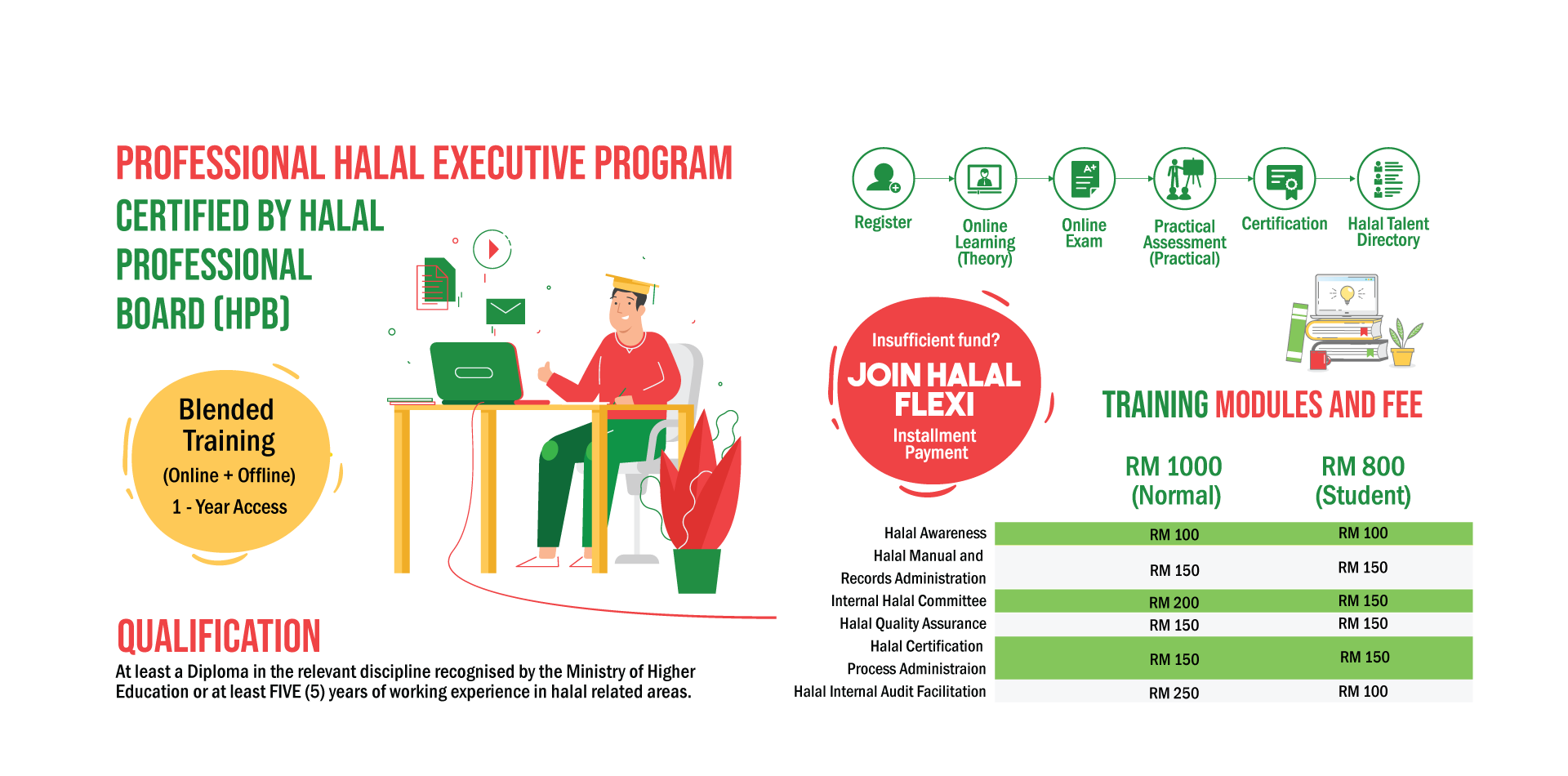 PROFESSIONAL HALAL EXECUTIVE PROGRAM

CERTIFIED BY HALAL PROFESSIONAL BOARD (HPB)

Blended Training
(Online + Offline)
1 - Year Access

QUALIFICATION
At least a Diploma in the relevant discipline recognised by the Ministry of Higher Education or at least FIVE (5) years of working experience in halal related areas.

Register
Online Learning (Theory)
Online Exam
Practical Assessment (Practical)
Certification
Halal Talent Directory

Insufficient fund?
JOIN HALAL FLEXI
Installment Payment

TRAINING MODULES AND FEE

| | RM 1000 (Normal) | RM 800 (Student) |
|---|---|---|
| Halal Awareness | RM 100 | RM 100 |
| Halal Manual and Records Administration | RM 150 | RM 150 |
| Internal Halal Committee | RM 200 | RM 150 |
| Halal Quality Assurance | RM 150 | RM 150 |
| Halal Certification Process Administraion | RM 150 | RM 150 |
| Halal Internal Audit Facilitation | RM 250 | RM 100 |